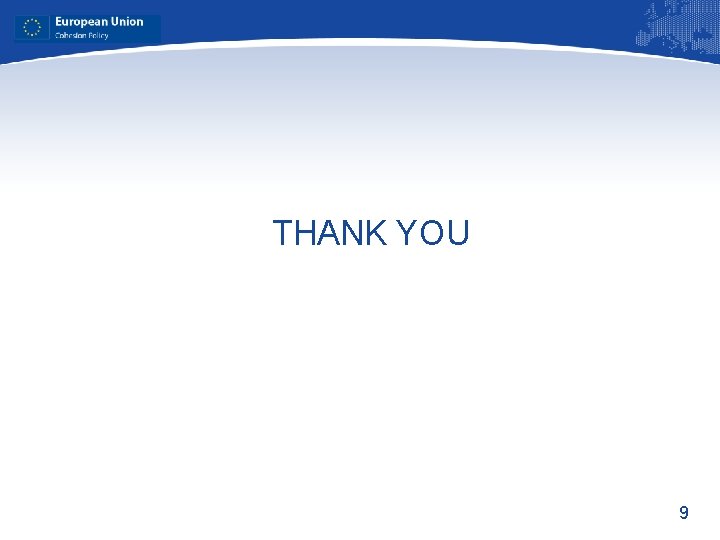 European Union
Cohesion Policy

THANK YOU

9